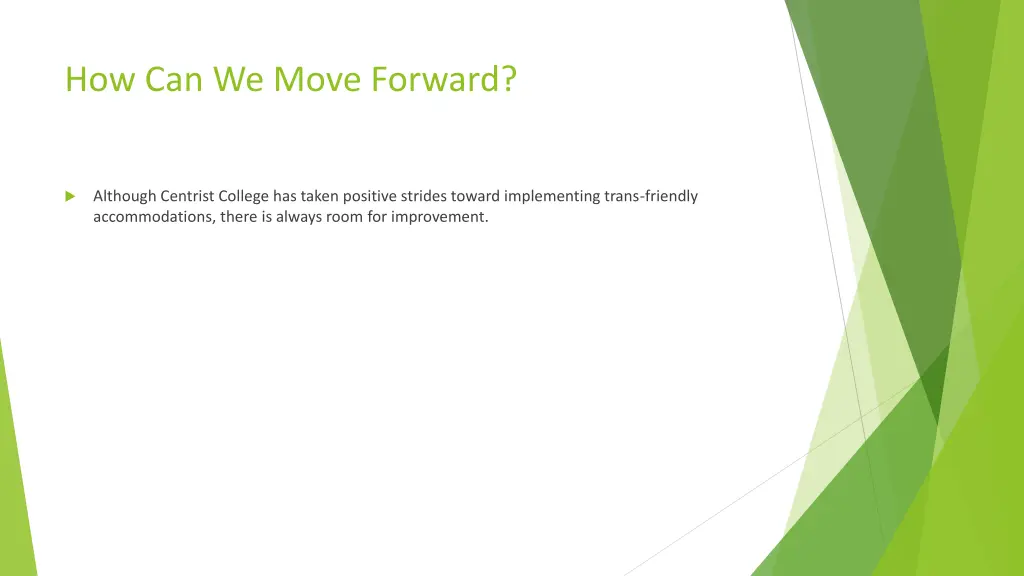 How Can We Move Forward?

Although Centrist College has taken positive strides toward implementing trans-friendly accommodations, there is always room for improvement.